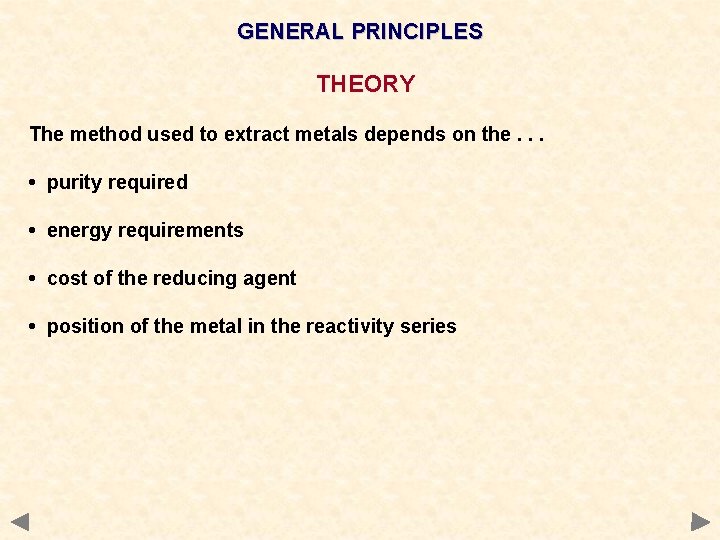 GENERAL PRINCIPLES

THEORY

The method used to extract metals depends on the . . .

• purity required

• energy requirements

• cost of the reducing agent

• position of the metal in the reactivity series